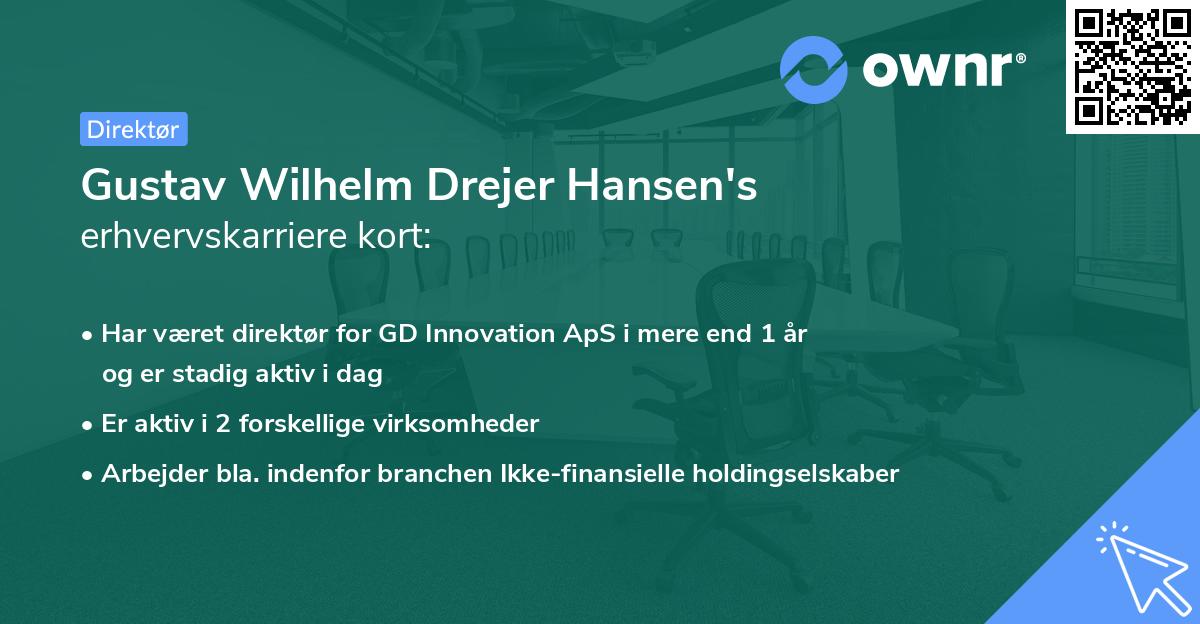 ownr®

Direktør

Gustav Wilhelm Drejer Hansen's
erhvervskarriere kort:

• Har været direktør for GD Innovation ApS i mere end 1 år og er stadig aktiv i dag
• Er aktiv i 2 forskellige virksomheder
• Arbejder bla. indenfor branchen Ikke-finansielle holdingselskaber